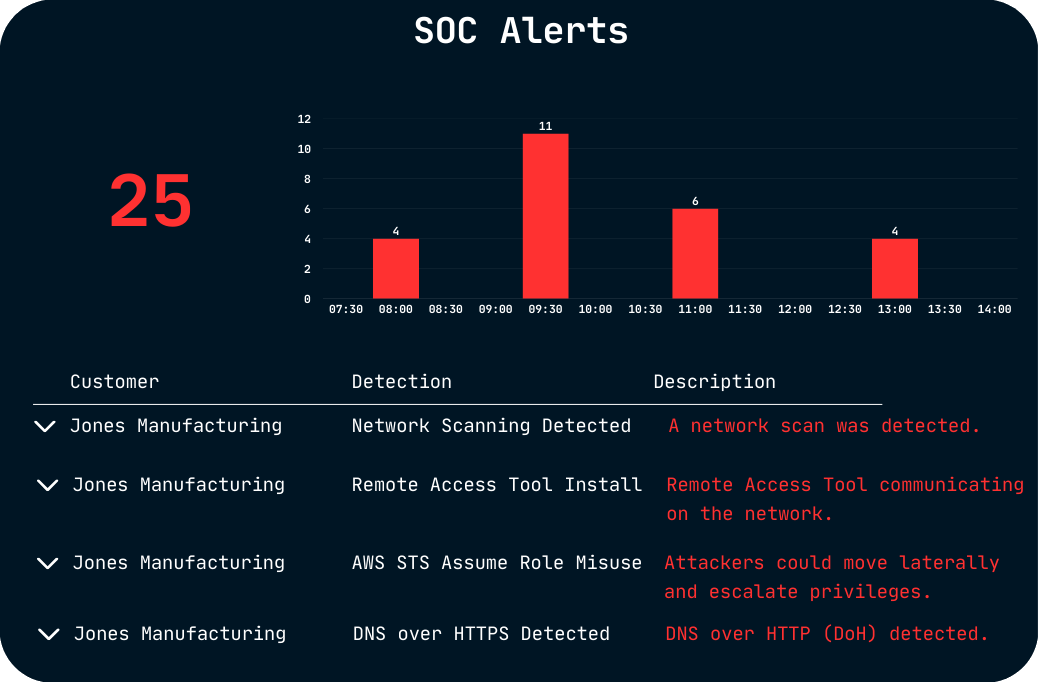 SOC Alerts

25

12
10
8
6
4
2
0

4
11
6
4

07:30 08:00 08:30 09:00 09:30 10:00 10:30 11:00 11:30 12:00 12:30 13:00 13:30 14:00

| Customer | Detection | Description |
|---|---|---|
| Jones Manufacturing | Network Scanning Detected | A network scan was detected. |
| Jones Manufacturing | Remote Access Tool Install | Remote Access Tool communicating on the network. |
| Jones Manufacturing | AWS STS Assume Role Misuse | Attackers could move laterally and escalate privileges. |
| Jones Manufacturing | DNS over HTTPS Detected | DNS over HTTP (DoH) detected. |